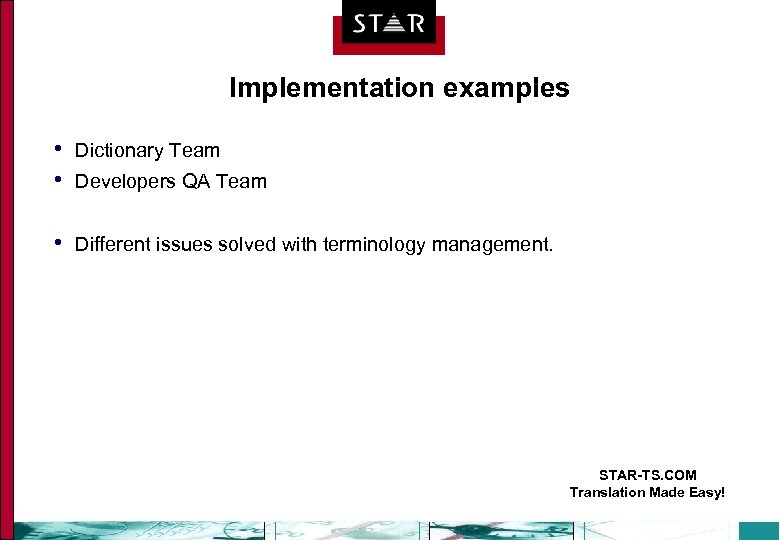 STAR

Implementation examples

• Dictionary Team
• Developers QA Team

• Different issues solved with terminology management.

STAR-TS.COM
Translation Made Easy!